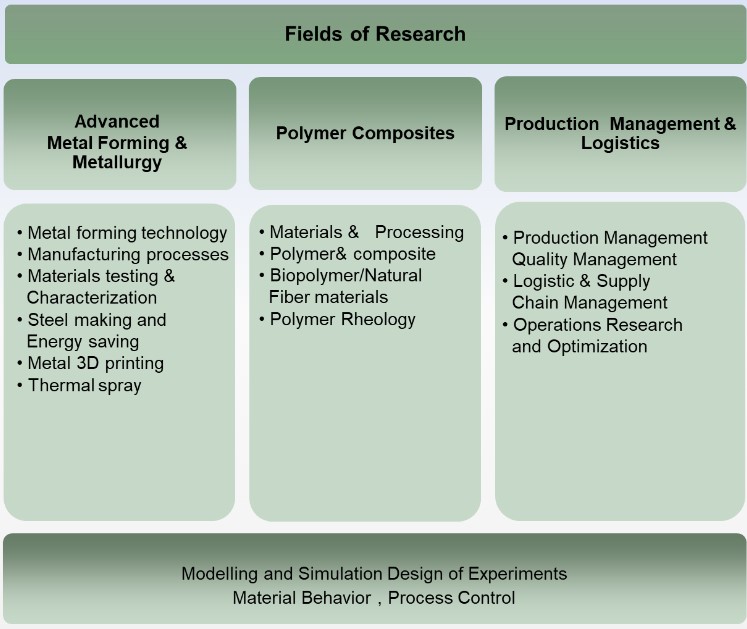 Fields of Research

Advanced Metal Forming & Metallurgy

• Metal forming technology
• Manufacturing processes
• Materials testing & Characterization
• Steel making and Energy saving
• Metal 3D printing
• Thermal spray

Polymer Composites

• Materials & Processing
• Polymer& composite
• Biopolymer/Natural Fiber materials
• Polymer Rheology

Production Management & Logistics

• Production Management Quality Management
• Logistic & Supply Chain Management
• Operations Research and Optimization

Modelling and Simulation Design of Experiments
Material Behavior , Process Control